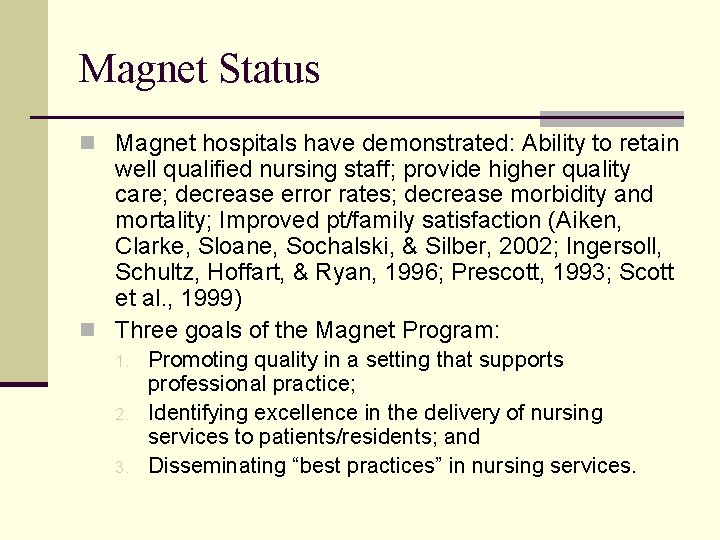 Magnet Status

Magnet hospitals have demonstrated: Ability to retain well qualified nursing staff; provide higher quality care; decrease error rates; decrease morbidity and mortality; Improved pt/family satisfaction (Aiken, Clarke, Sloane, Sochalski, & Silber, 2002; Ingersoll, Schultz, Hoffart, & Ryan, 1996; Prescott, 1993; Scott et al., 1999)

Three goals of the Magnet Program:

1. Promoting quality in a setting that supports professional practice;
2. Identifying excellence in the delivery of nursing services to patients/residents; and
3. Disseminating “best practices” in nursing services.